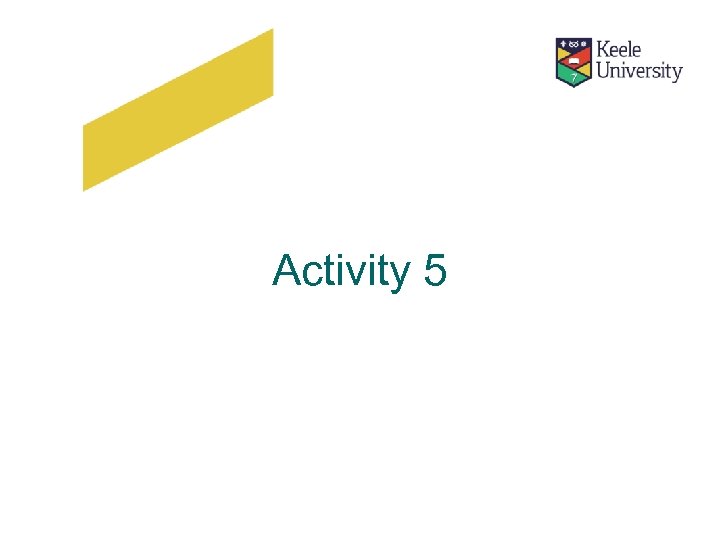 Keele University

Activity 5